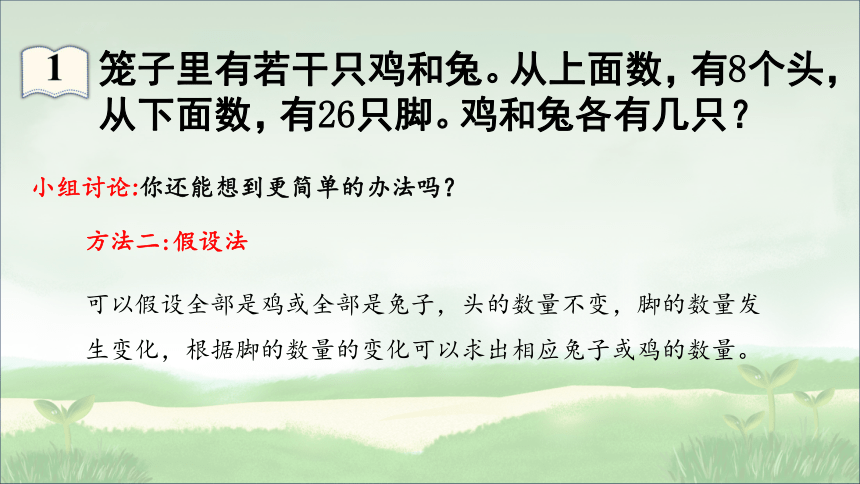 1 笼子里有若干只鸡和兔。从上面数，有8个头，从下面数，有26只脚。鸡和兔各有几只？

小组讨论:你还能想到更简单的办法吗？

方法二:假设法

可以假设全部是鸡或全部是兔子，头的数量不变，脚的数量发生变化，根据脚的数量的变化可以求出相应兔子或鸡的数量。